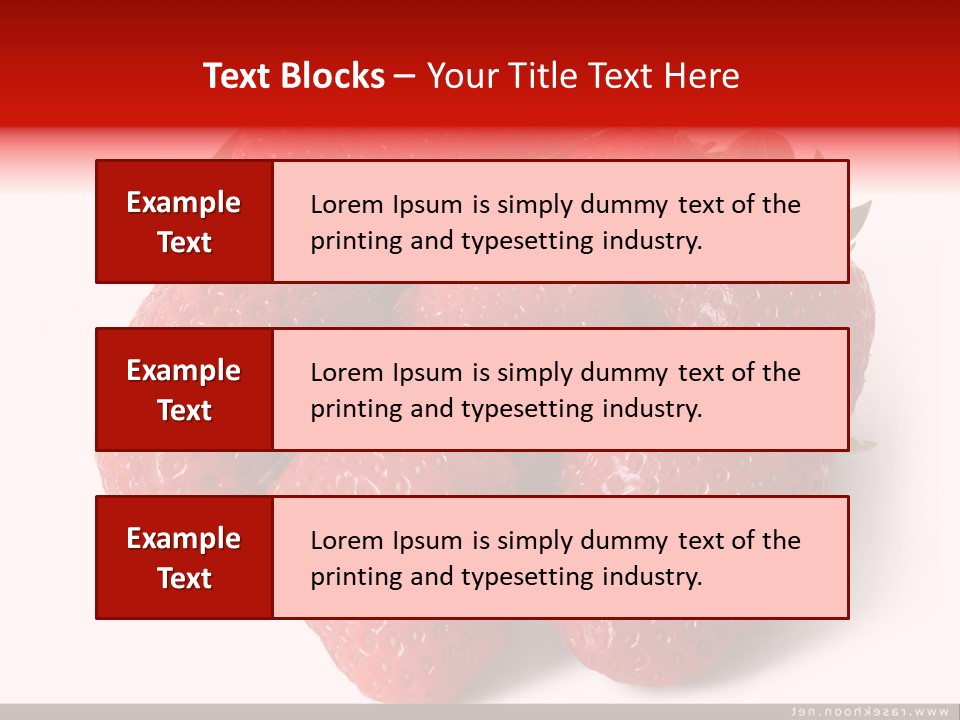 Text Blocks – Your Title Text Here

Example Text

Lorem Ipsum is simply dummy text of the printing and typesetting industry.

Example Text

Lorem Ipsum is simply dummy text of the printing and typesetting industry.

Example Text

Lorem Ipsum is simply dummy text of the printing and typesetting industry.

www.rasekhoon.net